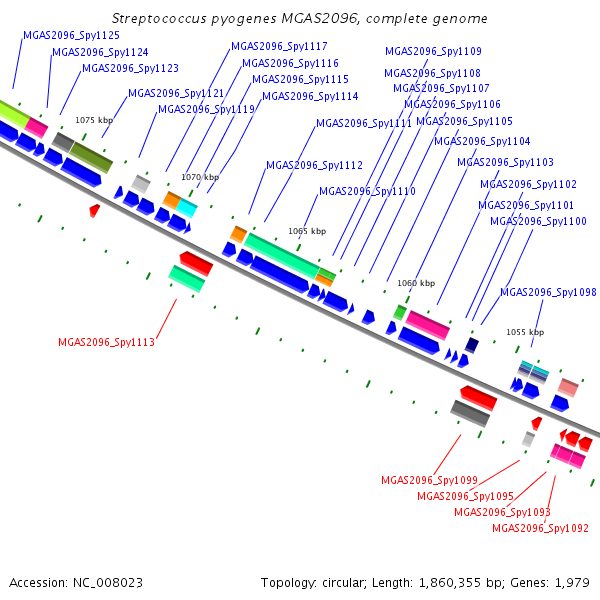 Streptococcus pyogenes MGAS2096, complete genome

MGAS2096_Spy1125
MGAS2096_Spy1124
MGAS2096_Spy1123
MGAS2096_Spy1121
MGAS2096_Spy1119
MGAS2096_Spy1117
MGAS2096_Spy1116
MGAS2096_Spy1115
MGAS2096_Spy1114
MGAS2096_Spy1111
MGAS2096_Spy1112
MGAS2096_Spy1110
MGAS2096_Spy1109
MGAS2096_Spy1108
MGAS2096_Spy1107
MGAS2096_Spy1106
MGAS2096_Spy1105
MGAS2096_Spy1104
MGAS2096_Spy1103
MGAS2096_Spy1102
MGAS2096_Spy1101
MGAS2096_Spy1100
MGAS2096_Spy1098

1075 kbp
1070 kbp
1065 kbp
1060 kbp
1055 kbp

MGAS2096_Spy1113
MGAS2096_Spy1099
MGAS2096_Spy1095
MGAS2096_Spy1093
MGAS2096_Spy1092

Accession: NC_008023
Topology: circular; Length: 1,860,355 bp; Genes: 1,979